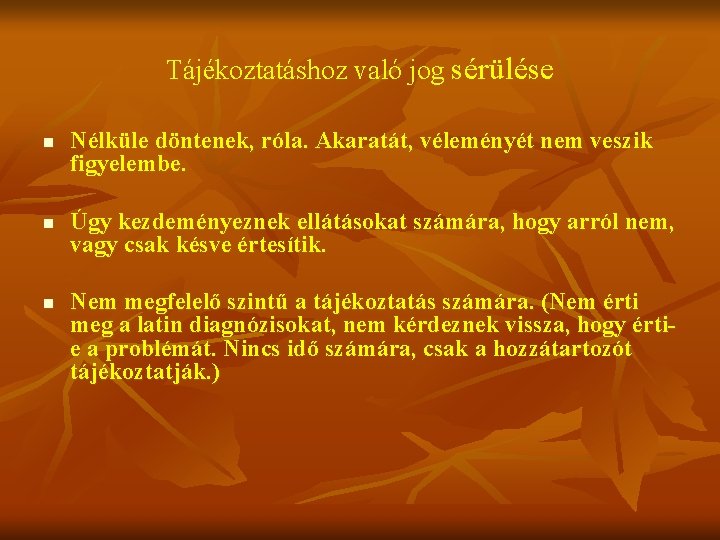 Tájékoztatáshoz való jog sérülése

- Nélküle döntenek, róla. Akaratát, véleményét nem veszik figyelembe.

- Úgy kezdeményeznek ellátásokat számára, hogy arról nem, vagy csak késve értesítik.

- Nem megfelelő szintű a tájékoztatás számára. (Nem érti meg a latin diagnózisokat, nem kérdeznek vissza, hogy érti-e a problémát. Nincs idő számára, csak a hozzátartozót tájékoztatják.)